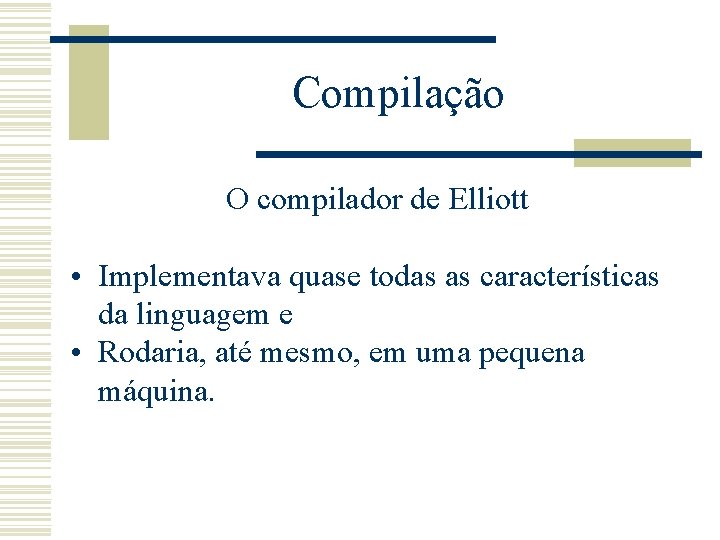 Compilação

O compilador de Elliott

• Implementava quase todas as características da linguagem e
• Rodaria, até mesmo, em uma pequena máquina.